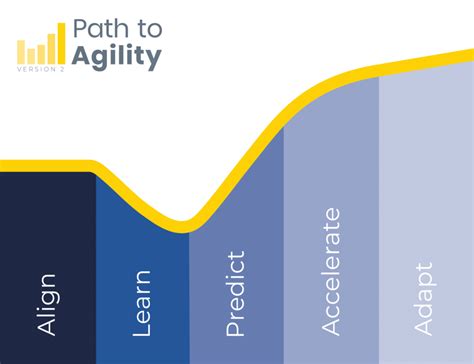 Path to Agility
VERSION 2

Align

Learn

Predict

Accelerate

Adapt